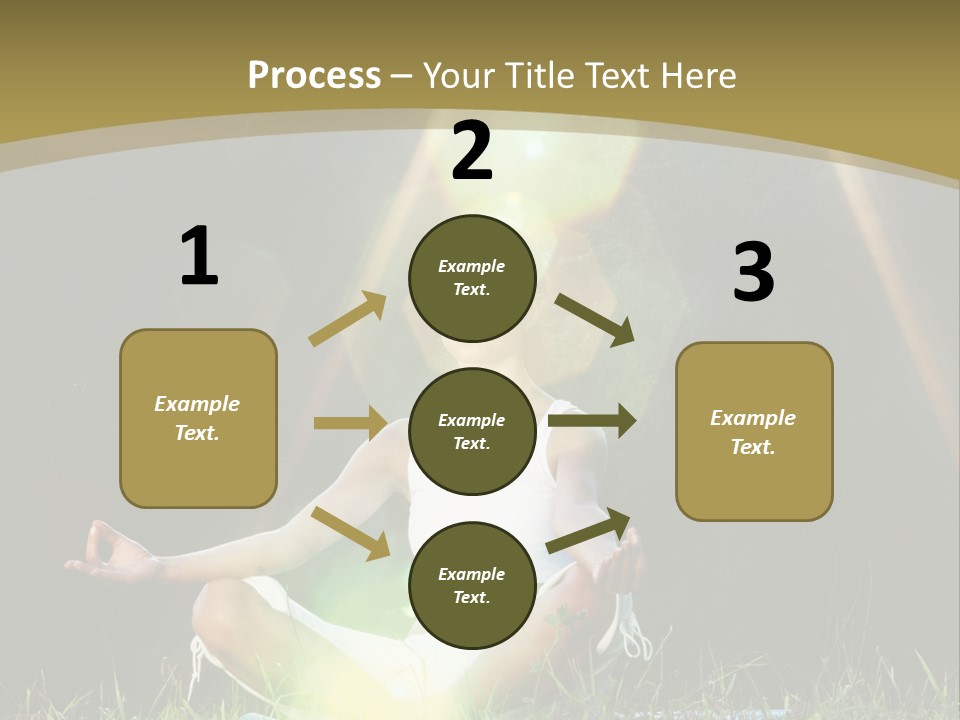 Process – Your Title Text Here

1

Example Text.

2

Example Text.

Example Text.

Example Text.

3

Example Text.